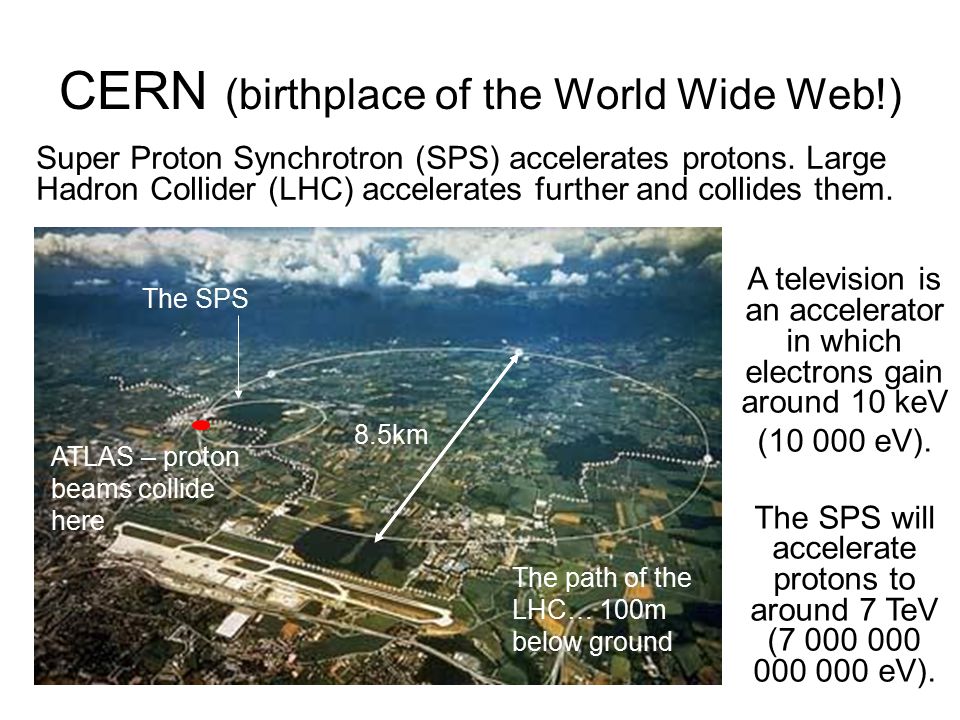 CERN (birthplace of the World Wide Web!)

Super Proton Synchrotron (SPS) accelerates protons. Large Hadron Collider (LHC) accelerates further and collides them.

The SPS

8.5km

ATLAS – proton beams collide here

The path of the LHC… 100m below ground

A television is an accelerator in which electrons gain around 10 keV (10 000 eV).

The SPS will accelerate protons to around 7 TeV (7 000 000 000 000 eV).